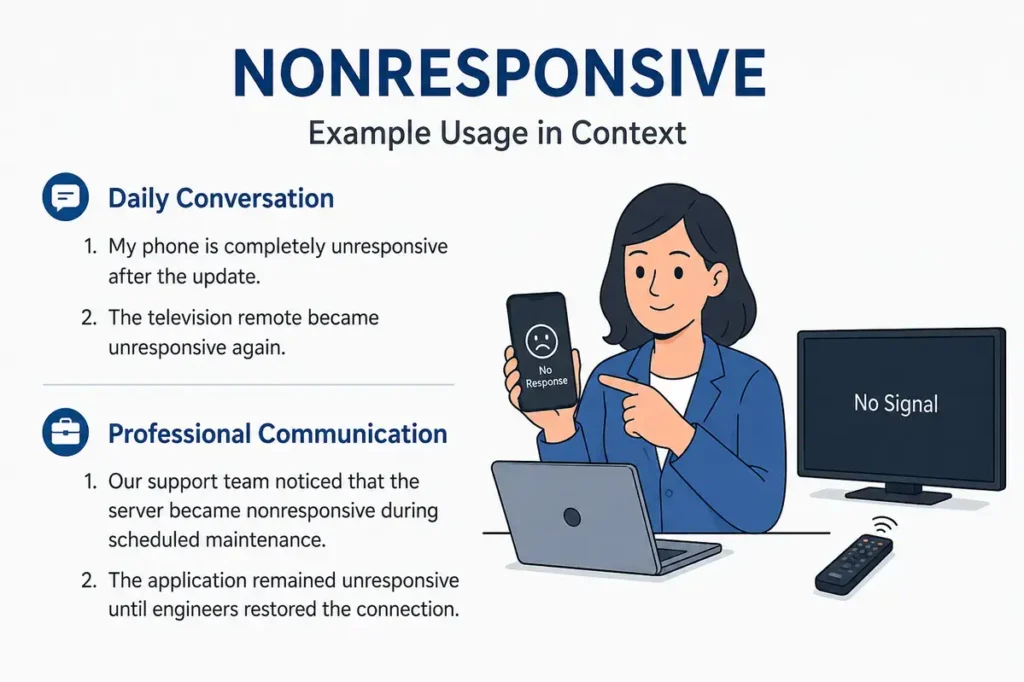 NONRESPONSIVE

Example Usage in Context

Daily Conversation

1. My phone is completely unresponsive after the update.

2. The television remote became unresponsive again.

Professional Communication

1. Our support team noticed that the server became nonresponsive during scheduled maintenance.

2. The application remained unresponsive until engineers restored the connection.

No Response

No Signal